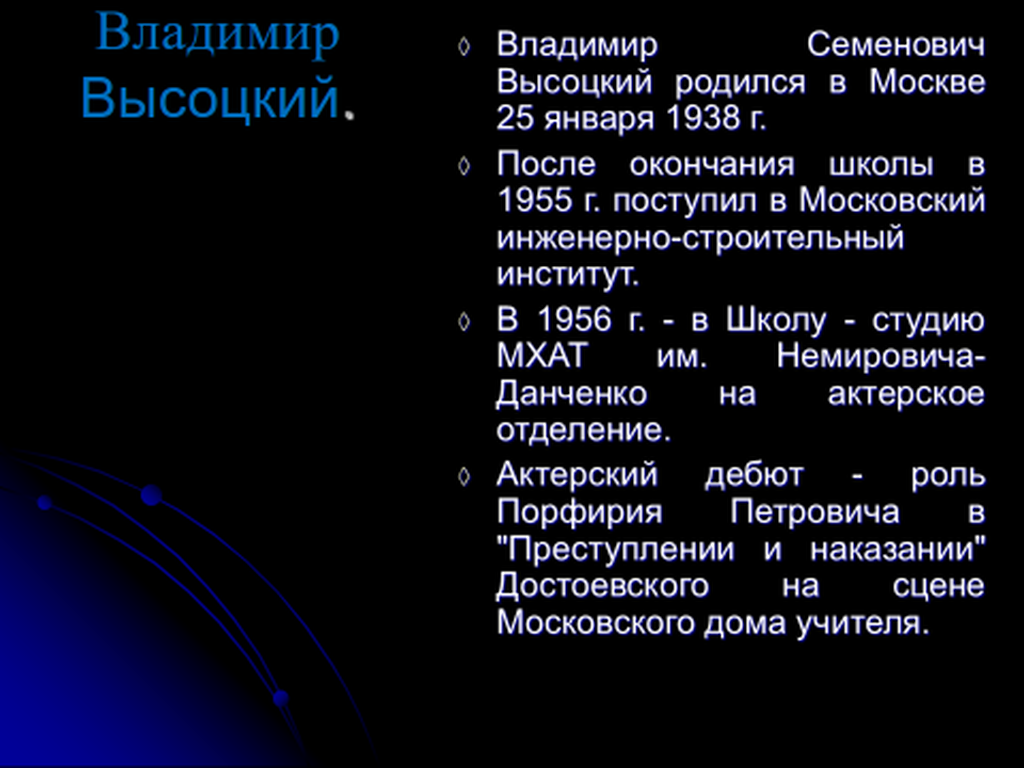 Владимир Высоцкий.

◊ Владимир Семенович Высоцкий родился в Москве 25 января 1938 г.

◊ После окончания школы в 1955 г. поступил в Московский инженерно-строительный институт.

◊ В 1956 г. - в Школу - студию МХАТ им. Немировича-Данченко на актерское отделение.

◊ Актерский дебют - роль Порфирия Петровича в "Преступлении и наказании" Достоевского на сцене Московского дома учителя.